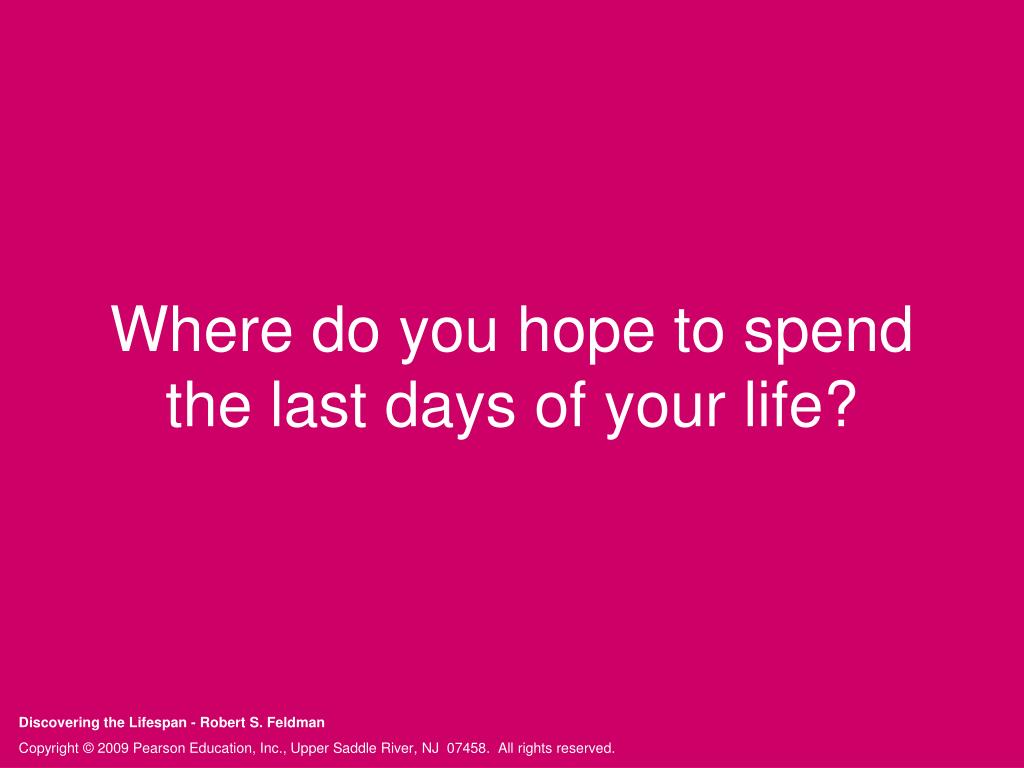 Where do you hope to spend the last days of your life?

Discovering the Lifespan - Robert S. Feldman

Copyright © 2009 Pearson Education, Inc., Upper Saddle River, NJ 07458. All rights reserved.